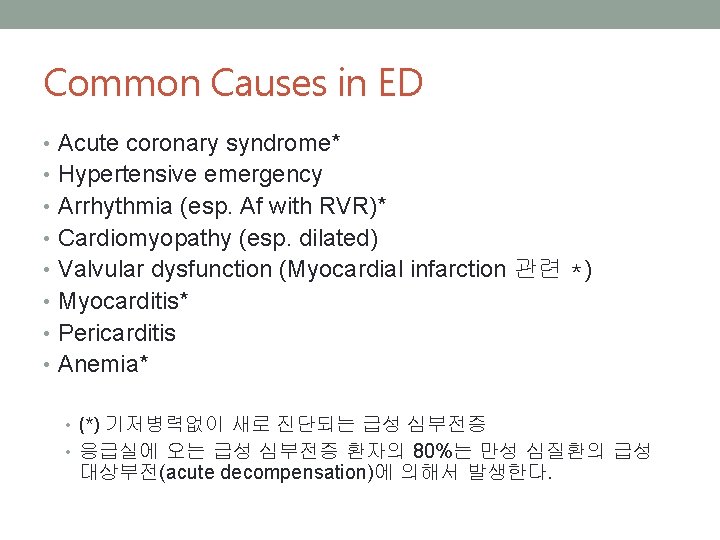 Common Causes in ED

• Acute coronary syndrome*
• Hypertensive emergency
• Arrhythmia (esp. Af with RVR)*
• Cardiomyopathy (esp. dilated)
• Valvular dysfunction (Myocardial infarction 관련 *)
• Myocarditis*
• Pericarditis
• Anemia*

• (*) 기저병력없이 새로 진단되는 급성 심부전증
• 응급실에 오는 급성 심부전증 환자의 80%는 만성 심질환의 급성 대상부전(acute decompensation)에 의해서 발생한다.